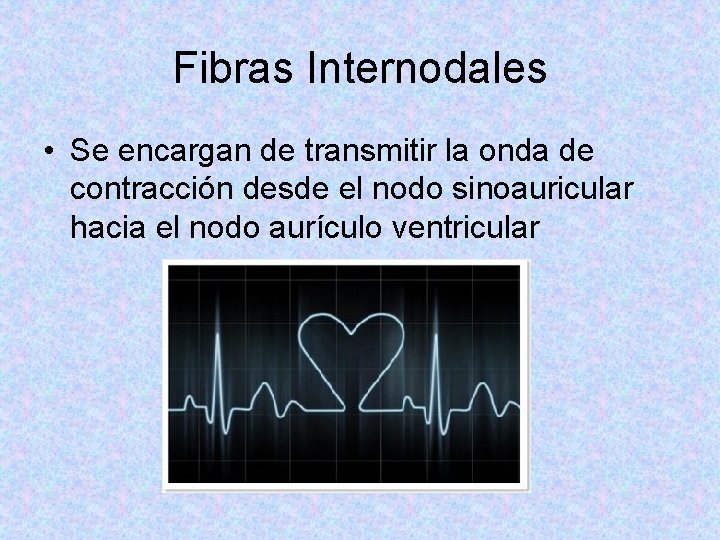 Fibras Internodales

• Se encargan de transmitir la onda de contracción desde el nodo sinoauricular hacia el nodo aurículo ventricular